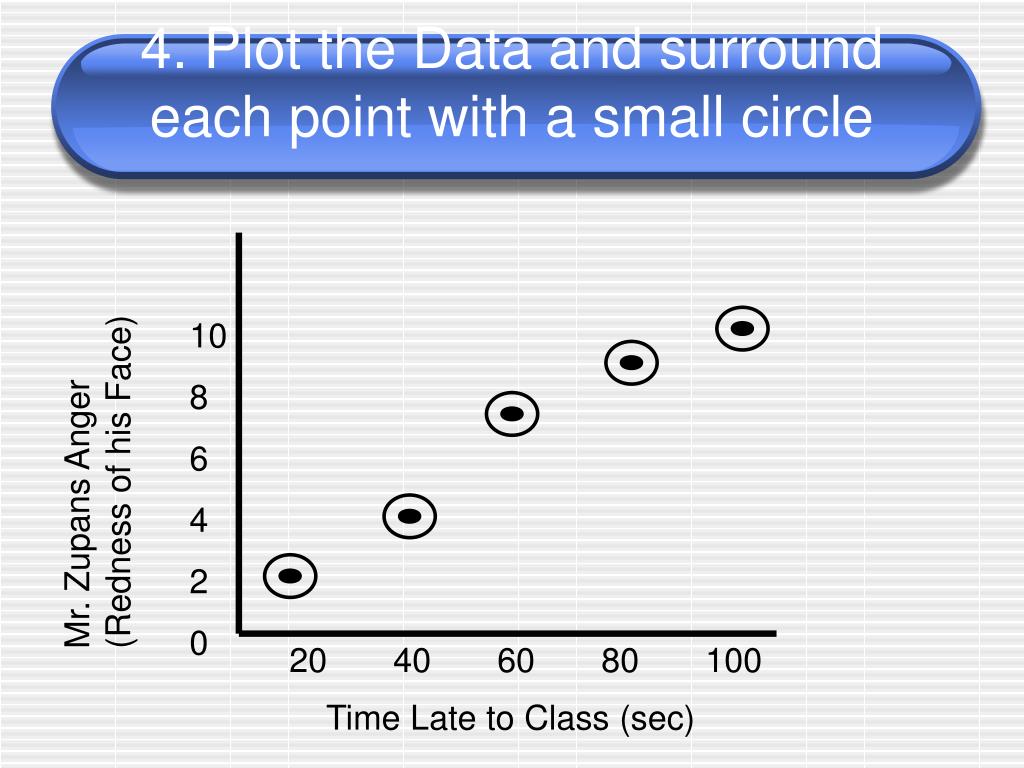 4. Plot the Data and surround each point with a small circle

Mr. Zupans Anger
(Redness of his Face)

10
8
6
4
2
0

20
40
60
80
100

Time Late to Class (sec)